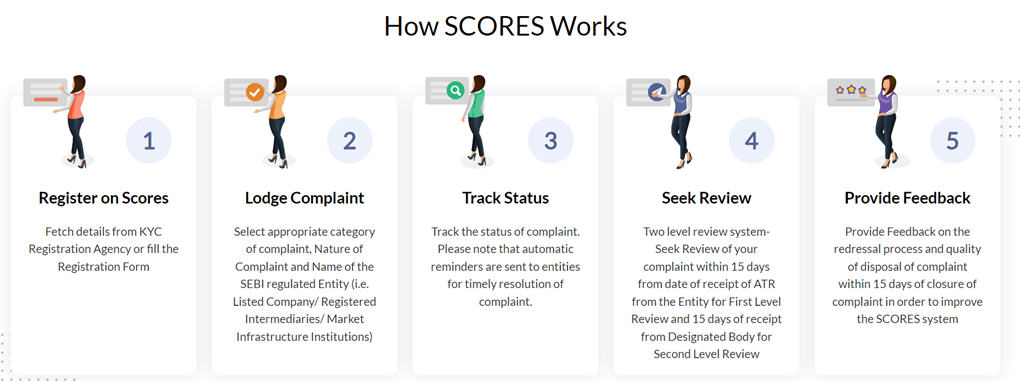 How SCORES Works

1

Register on Scores

Fetch details from KYC Registration Agency or fill the Registration Form

2

Lodge Complaint

Select appropriate category of complaint, Nature of Complaint and Name of the SEBI regulated Entity (i.e. Listed Company/ Registered Intermediaries/ Market Infrastructure Institutions)

3

Track Status

Track the status of complaint. Please note that automatic reminders are sent to entities for timely resolution of complaint.

4

Seek Review

Two level review system- Seek Review of your complaint within 15 days from date of receipt of ATR from the Entity for First Level Review and 15 days of receipt from Designated Body for Second Level Review

5

Provide Feedback

Provide Feedback on the redressal process and quality of disposal of complaint within 15 days of closure of complaint in order to improve the SCORES system